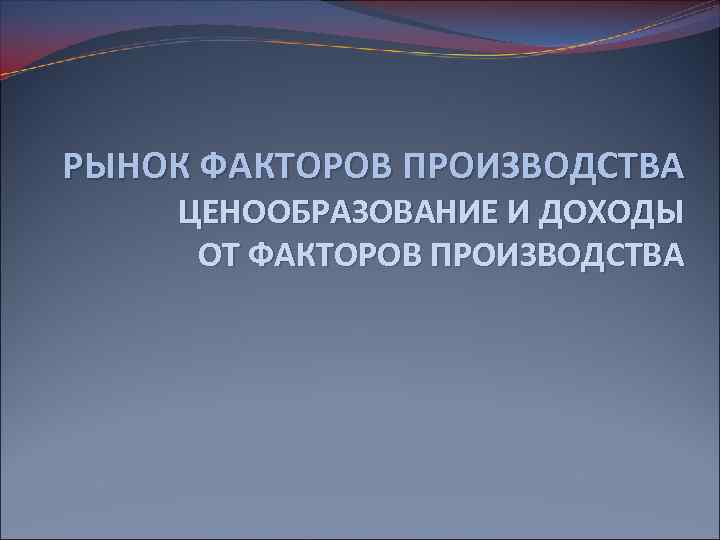 РЫНОК ФАКТОРОВ ПРОИЗВОДСТВА

ЦЕНООБРАЗОВАНИЕ И ДОХОДЫ ОТ ФАКТОРОВ ПРОИЗВОДСТВА